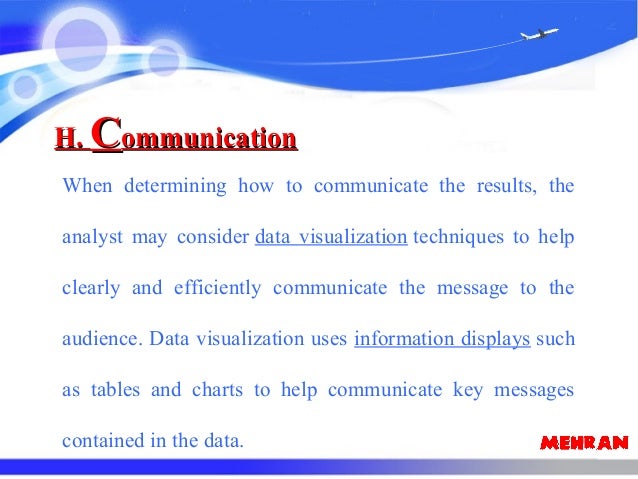 H. Communication

When determining how to communicate the results, the analyst may consider data visualization techniques to help clearly and efficiently communicate the message to the audience. Data visualization uses information displays such as tables and charts to help communicate key messages contained in the data.

MEHRAN